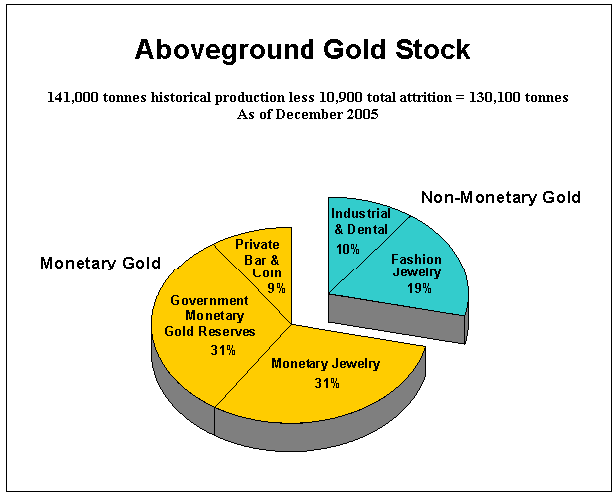 Aboveground Gold Stock

141,000 tonnes historical production less 10,900 total attrition = 130,100 tonnes
As of December 2005

Non-Monetary Gold

Industrial & Dental 10%

Fashion Jewelry 19%

Monetary Gold

Private Bar & Coin 9%

Government Monetary Gold Reserves 31%

Monetary Jewelry 31%